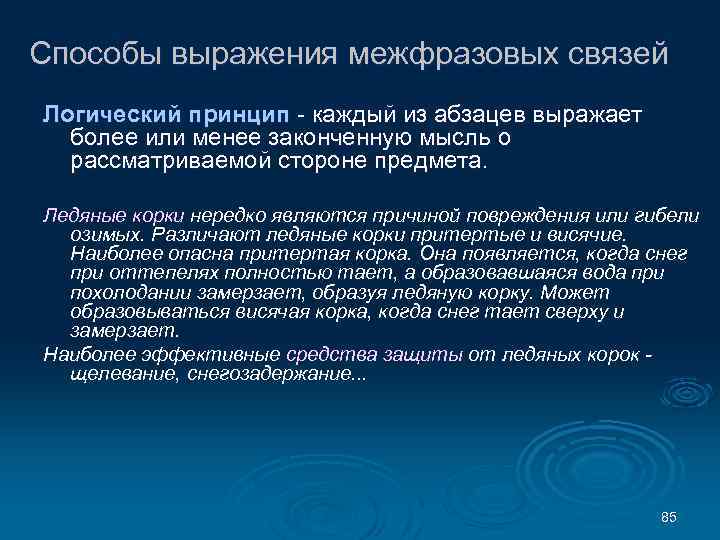 Способы выражения межфразовых связей

Логический принцип - каждый из абзацев выражает более или менее законченную мысль о рассматриваемой стороне предмета.

Ледяные корки нередко являются причиной повреждения или гибели озимых. Различают ледяные корки притертые и висячие. Наиболее опасна притертая корка. Она появляется, когда снег при оттепелях полностью тает, а образовавшаяся вода при похолодании замерзает, образуя ледяную корку. Может образовываться висячая корка, когда снег тает сверху и замерзает.

Наиболее эффективные средства защиты от ледяных корок - щелевание, снегозадержание...

85